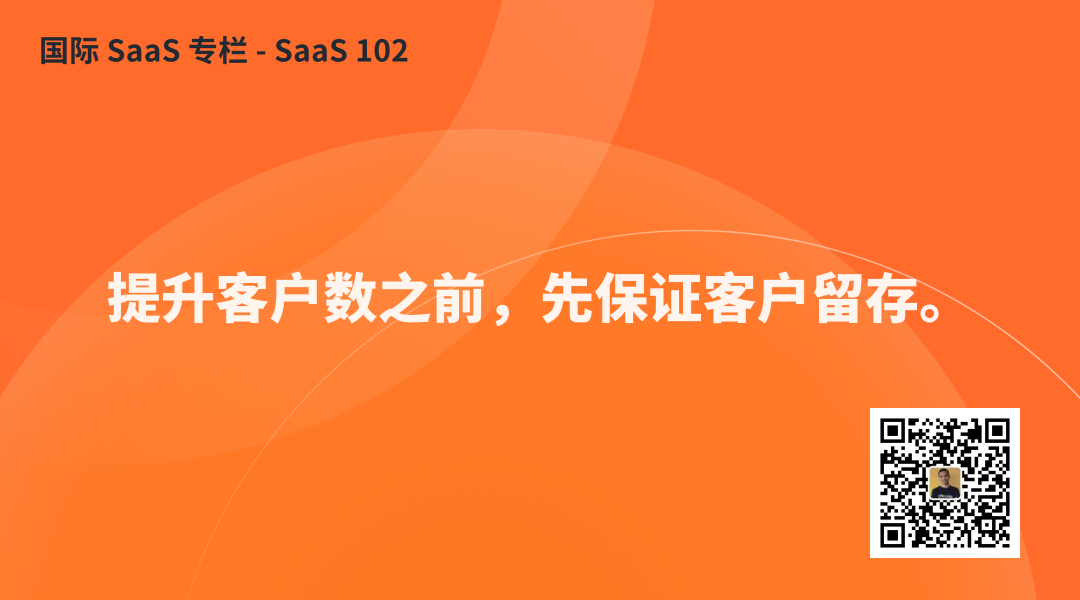 国际 SaaS 专栏 - SaaS 102

提升客户数之前，先保证客户留存。